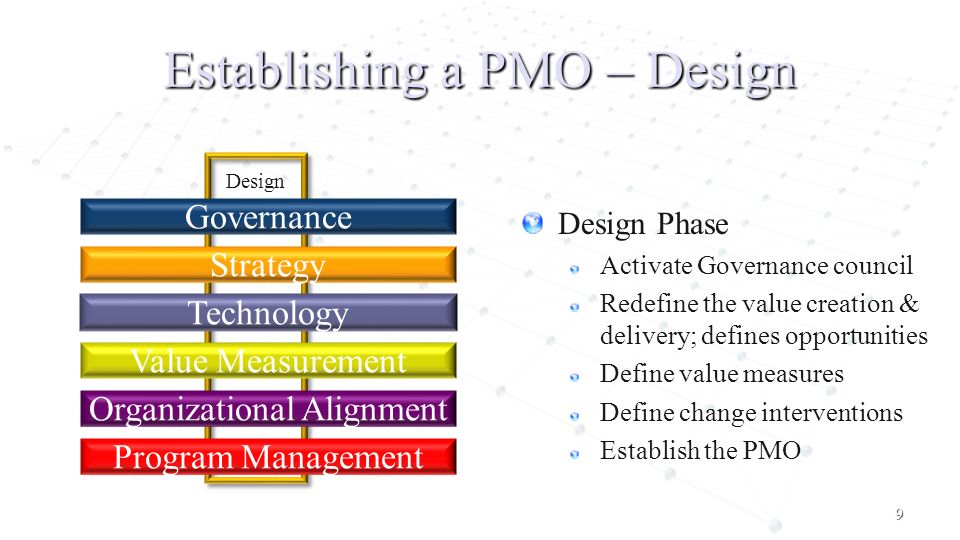 Establishing a PMO – Design

Design

Governance

Strategy

Technology

Value Measurement

Organizational Alignment

Program Management

Design Phase

Activate Governance council

Redefine the value creation & delivery; defines opportunities

Define value measures

Define change interventions

Establish the PMO

9